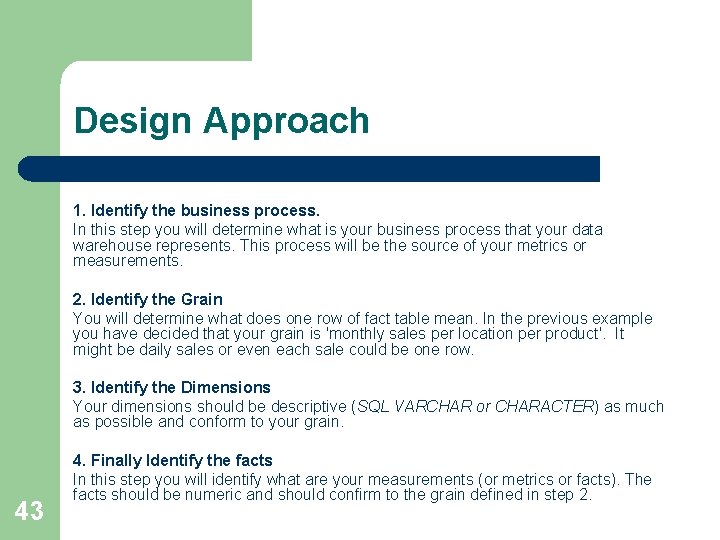 Design Approach

1. Identify the business process.
In this step you will determine what is your business process that your data warehouse represents. This process will be the source of your metrics or measurements.

2. Identify the Grain
You will determine what does one row of fact table mean. In the previous example you have decided that your grain is 'monthly sales per location per product'. It might be daily sales or even each sale could be one row.

3. Identify the Dimensions
Your dimensions should be descriptive (SQL VARCHAR or CHARACTER) as much as possible and conform to your grain.

4. Finally Identify the facts
In this step you will identify what are your measurements (or metrics or facts). The facts should be numeric and should confirm to the grain defined in step 2.

43